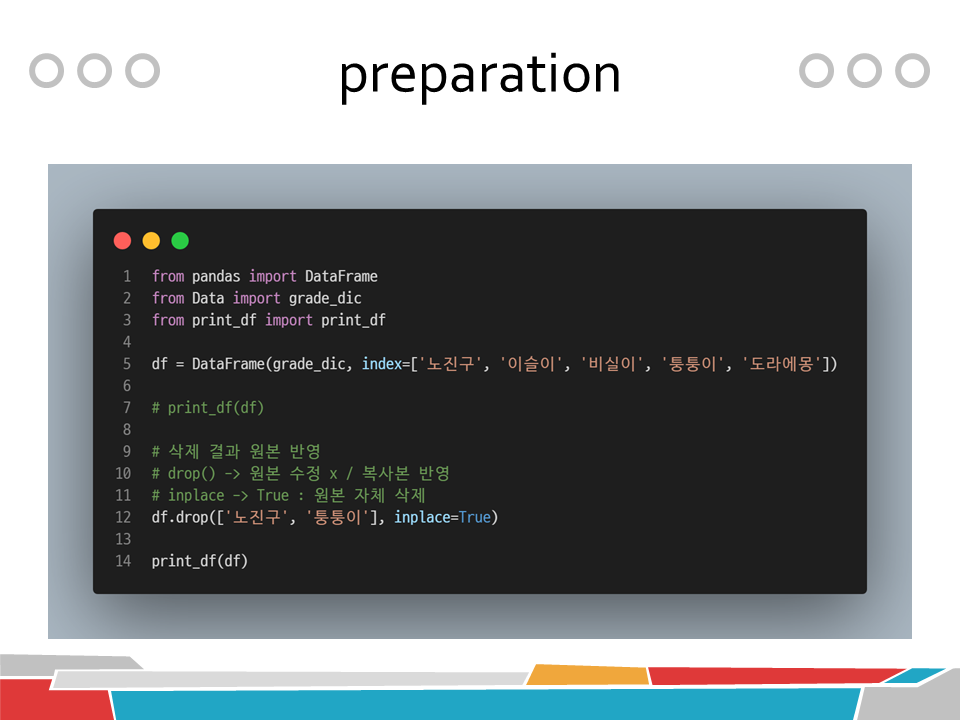 preparation

1 from pandas import DataFrame
2 from Data import grade_dic
3 from print_df import print_df
4
5 df = DataFrame(grade_dic, index=['노진구', '이슬이', '비실이', '퉁퉁이', '도라에몽'])
6
7 # print_df(df)
8
9 # 삭제 결과 원본 반영
10 # drop() -> 원본 수정 x / 복사본 반영
11 # inplace -> True : 원본 자체 삭제
12 df.drop(['노진구', '퉁퉁이'], inplace=True)
13
14 print_df(df)